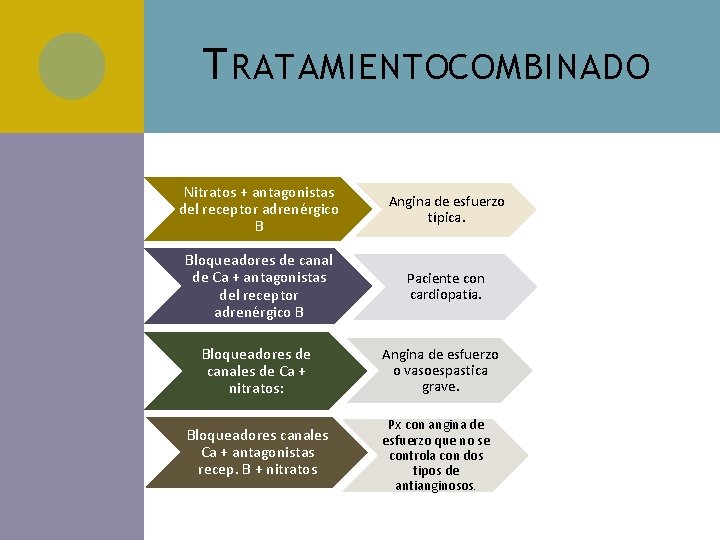 TRATAMIENTOCOMBINADO

Nitratos + antagonistas del receptor adrenérgico B

Angina de esfuerzo típica.

Bloqueadores de canal de Ca + antagonistas del receptor adrenérgico B

Paciente con cardiopatía.

Bloqueadores de canales de Ca + nitratos:

Angina de esfuerzo o vasoespastica grave.

Bloqueadores canales Ca + antagonistas recep. B + nitratos

Px con angina de esfuerzo que no se controla con dos tipos de antianginosos.